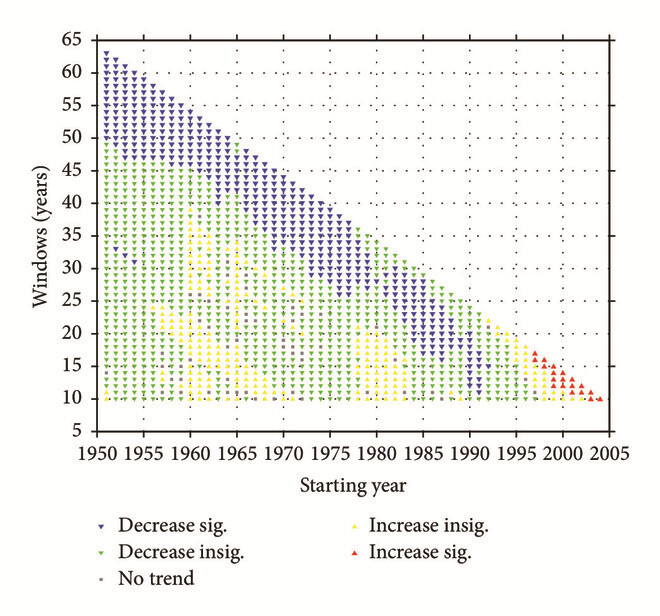 Windows (years)

65
60
55
50
45
40
35
30
25
20
15
10
5

1950 1955 1960 1965 1970 1975 1980 1985 1990 1995 2000 2005

Starting year

Decrease sig.
Decrease insig.
No trend
Increase insig.
Increase sig.